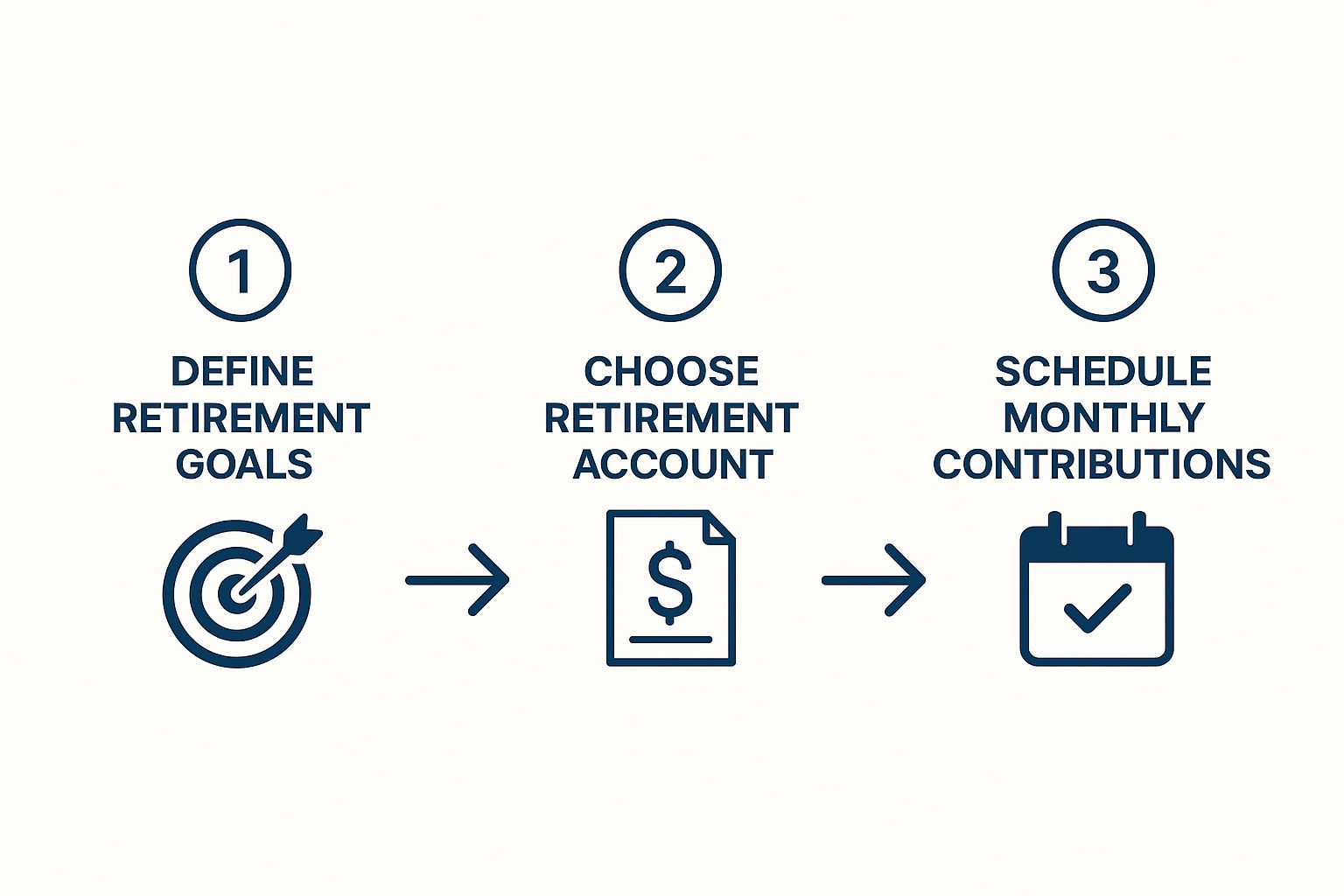 1
DEFINE RETIREMENT GOALS

2
CHOOSE RETIREMENT ACCOUNT

$

3
SCHEDULE MONTHLY CONTRIBUTIONS